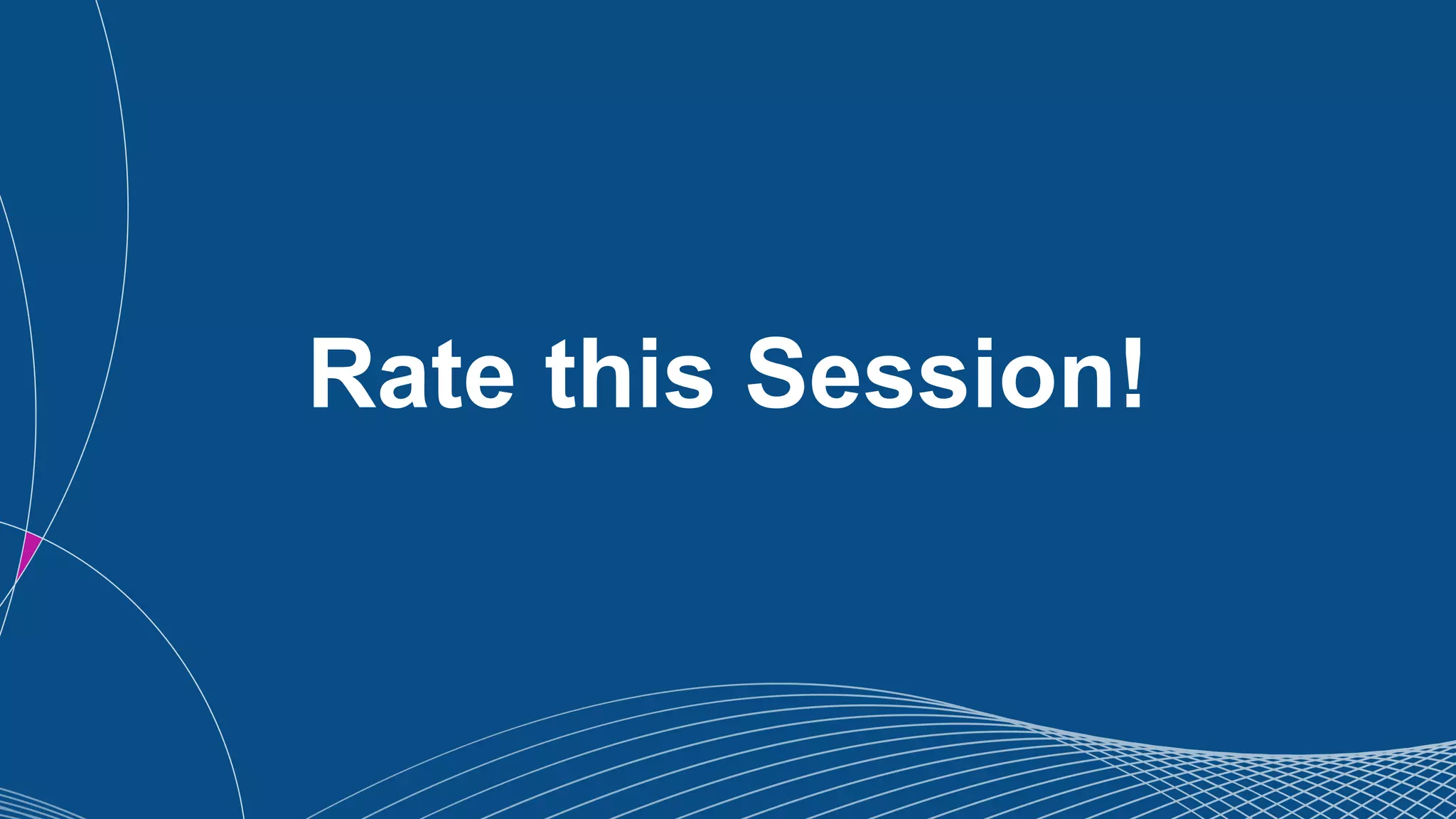 Rate this Session!